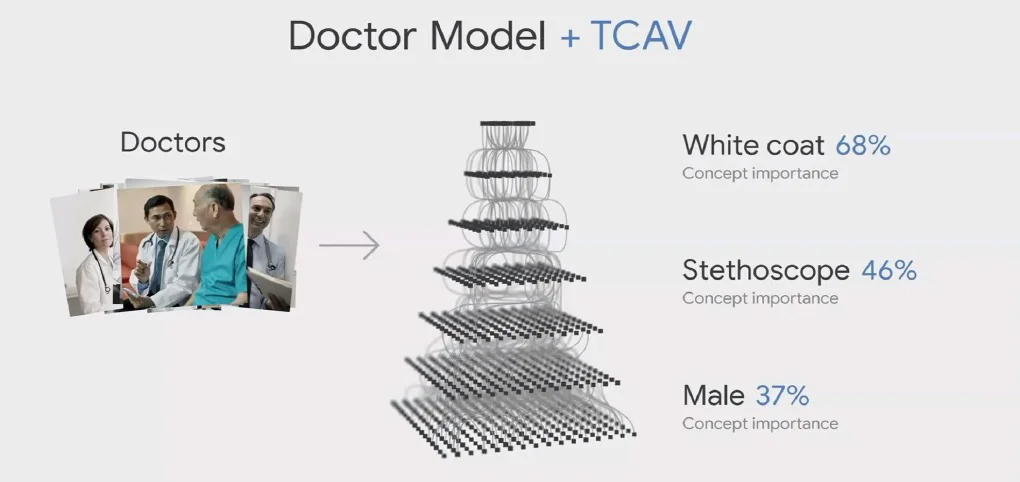 Doctor Model + TCAV

Doctors

White coat 68%
Concept importance

Stethoscope 46%
Concept importance

Male 37%
Concept importance